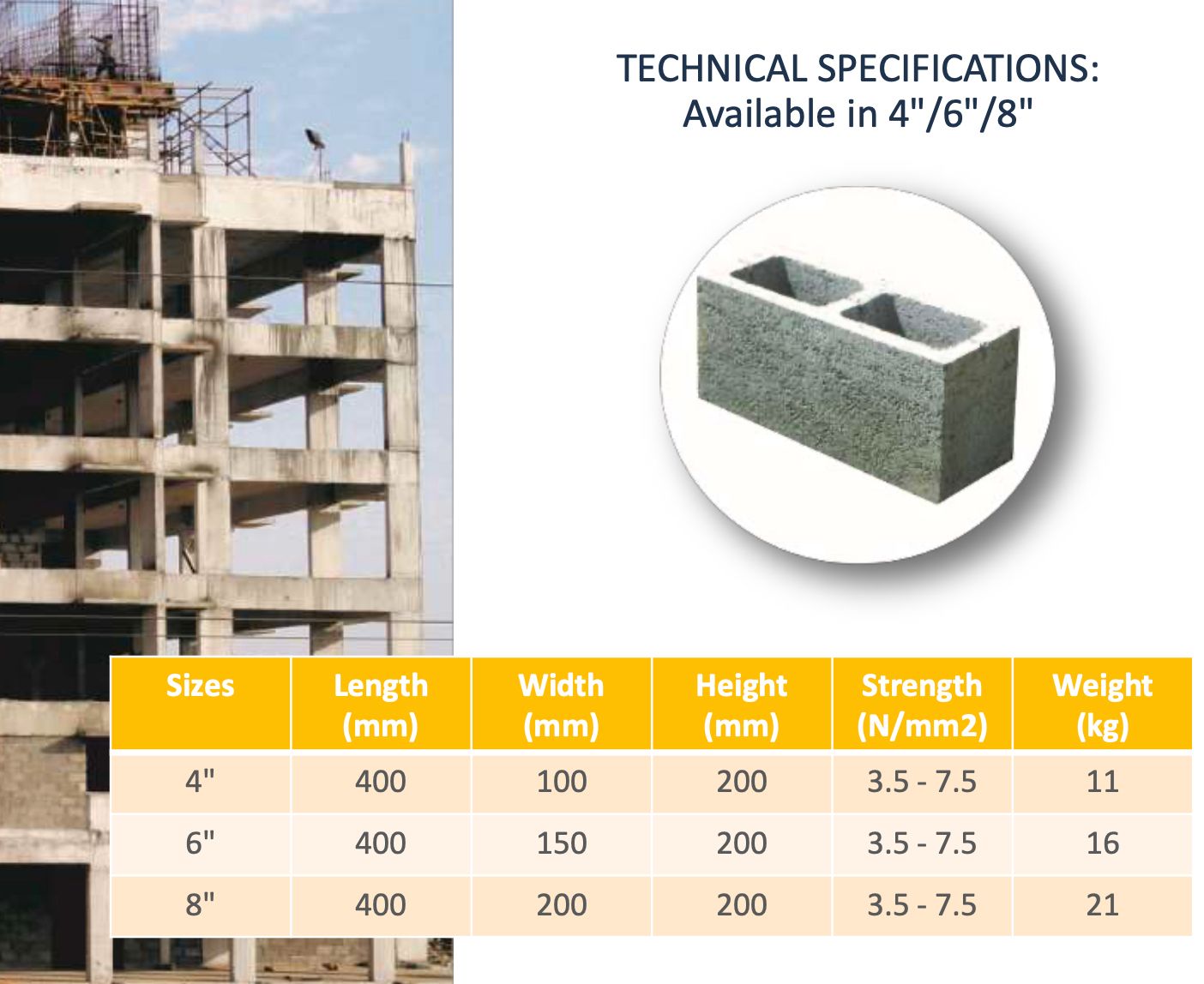 TECHNICAL SPECIFICATIONS:
Available in 4"/6"/8"

| Sizes | Length (mm) | Width (mm) | Height (mm) | Strength (N/mm2) | Weight (kg) |
|---|---|---|---|---|---|
| 4" | 400 | 100 | 200 | 3.5 - 7.5 | 11 |
| 6" | 400 | 150 | 200 | 3.5 - 7.5 | 16 |
| 8" | 400 | 200 | 200 | 3.5 - 7.5 | 21 |